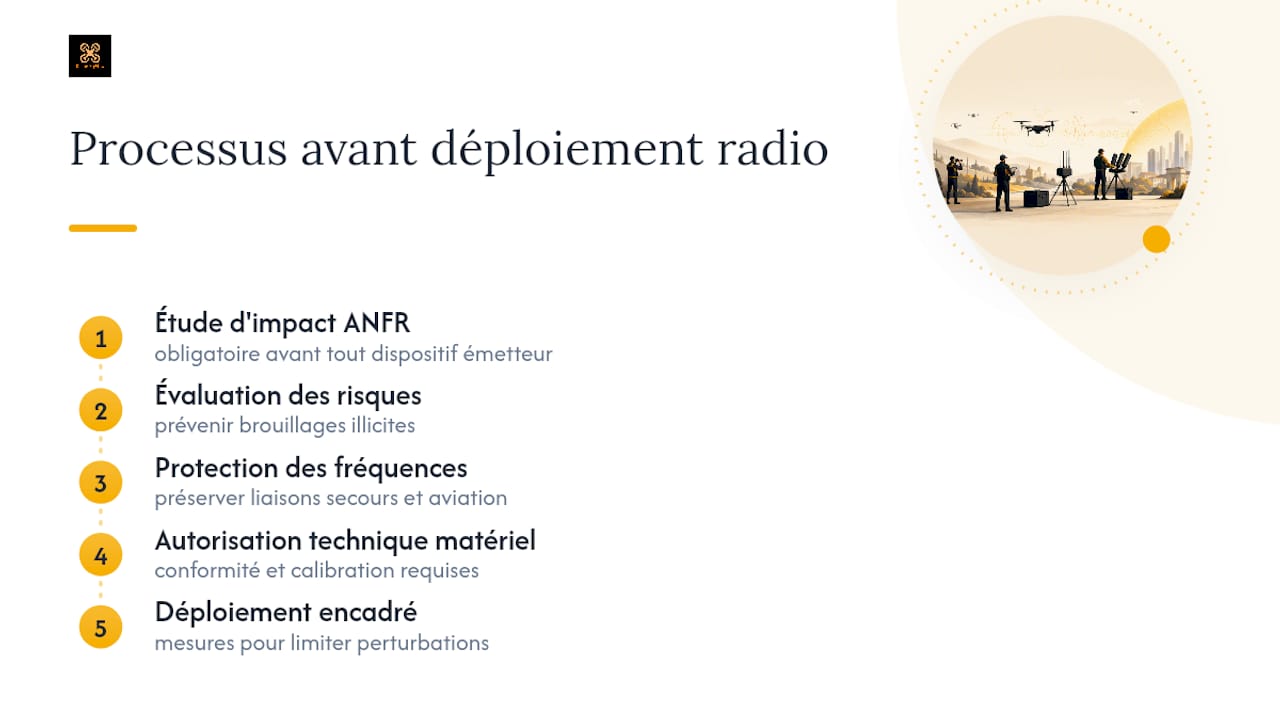 Processus avant déploiement radio

1
Étude d'impact ANFR
obligatoire avant tout dispositif émetteur

2
Évaluation des risques
prévenir brouillages illicites

3
Protection des fréquences
préserver liaisons secours et aviation

4
Autorisation technique matériel
conformité et calibration requises

5
Déploiement encadré
mesures pour limiter perturbations